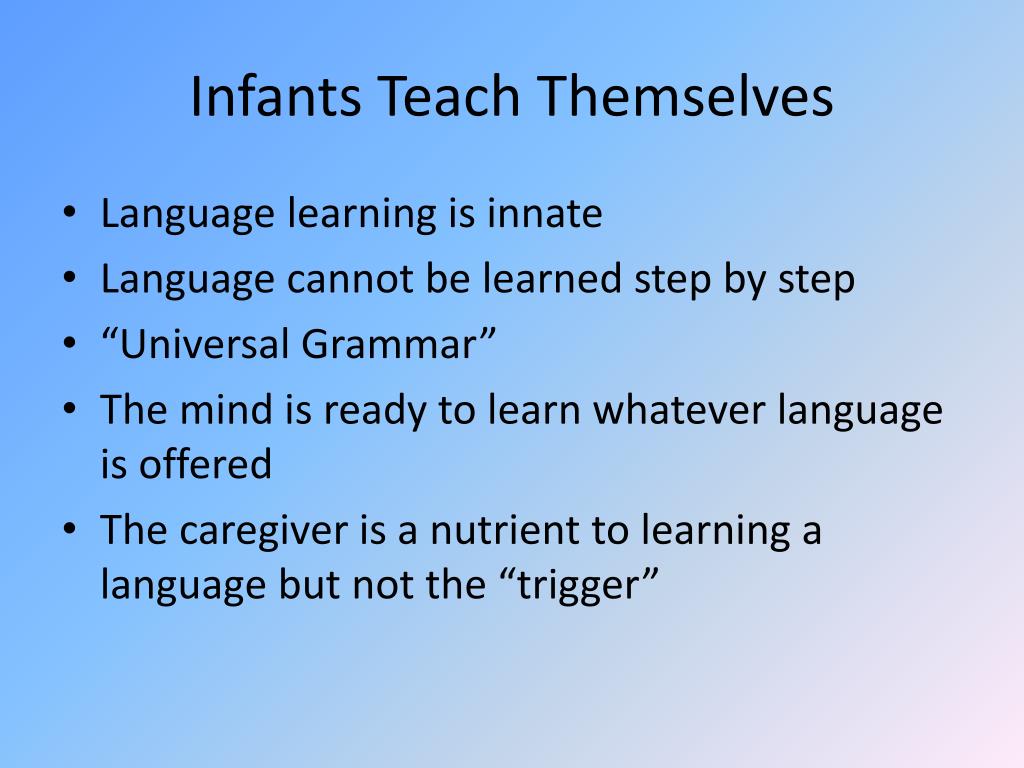 Infants Teach Themselves

• Language learning is innate
• Language cannot be learned step by step
• "Universal Grammar"
• The mind is ready to learn whatever language is offered
• The caregiver is a nutrient to learning a language but not the "trigger"